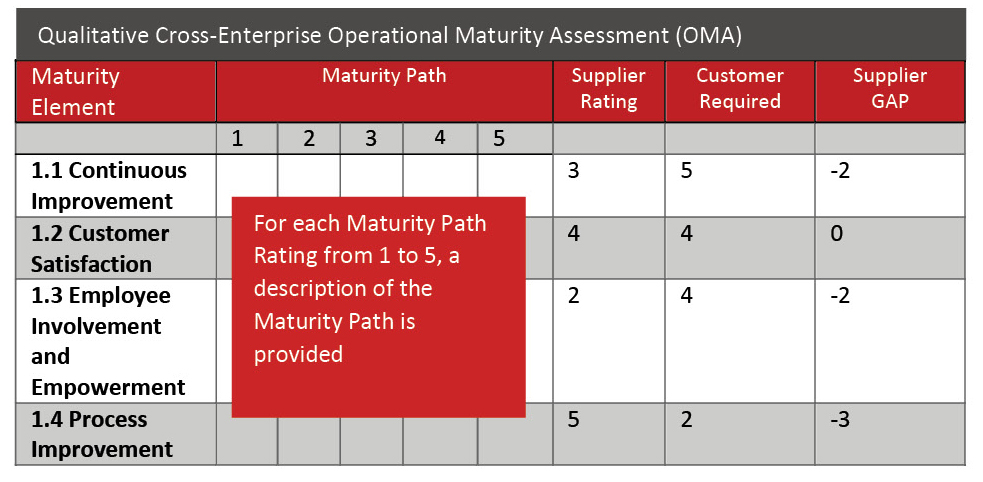 Qualitative Cross-Enterprise Operational Maturity Assessment (OMA)

| Maturity Element | Maturity Path | | | | | Supplier Rating | Customer Required | Supplier GAP |
|---|---|---|---|---|---|---|---|---|
| | 1 | 2 | 3 | 4 | 5 | | | |
| 1.1 Continuous Improvement | | | | | | 3 | 5 | -2 |
| 1.2 Customer Satisfaction | | | | | | 4 | 4 | 0 |
| 1.3 Employee Involvement and Empowerment | | | | | | 2 | 4 | -2 |
| 1.4 Process Improvement | | | | | | 5 | 2 | -3 |

For each Maturity Path Rating from 1 to 5, a description of the Maturity Path is provided